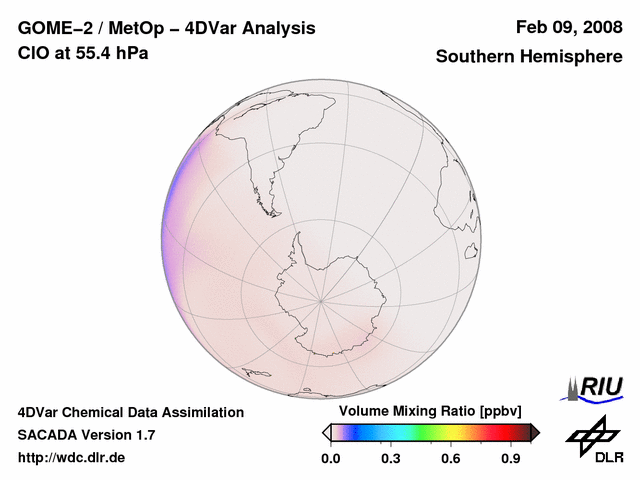 GOME–2 / MetOp – 4DVar Analysis
ClO at 55.4 hPa

Feb 09, 2008
Southern Hemisphere

4DVar Chemical Data Assimilation
SACADA Version 1.7
http://wdc.dlr.de

Volume Mixing Ratio [ppbv]
0.0 0.3 0.6 0.9

RIU

DLR